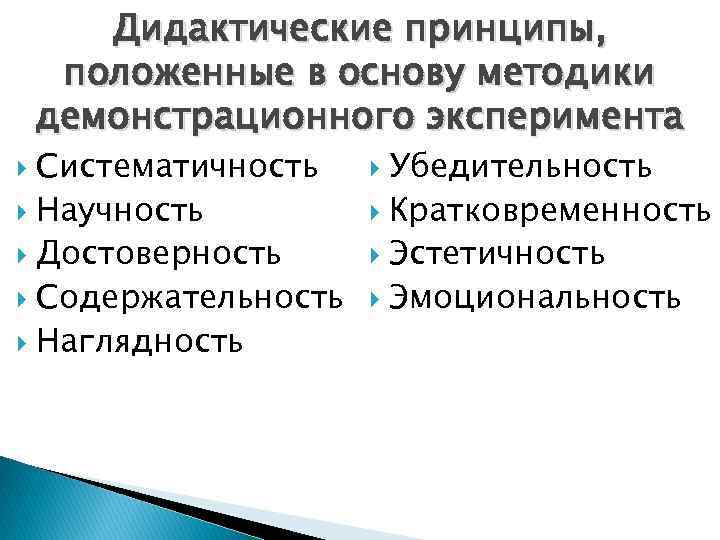 Дидактические принципы, положенные в основу методики демонстрационного эксперимента

Систематичность
Научность
Достоверность
Содержательность
Наглядность

Убедительность
Кратковременность
Эстетичность
Эмоциональность